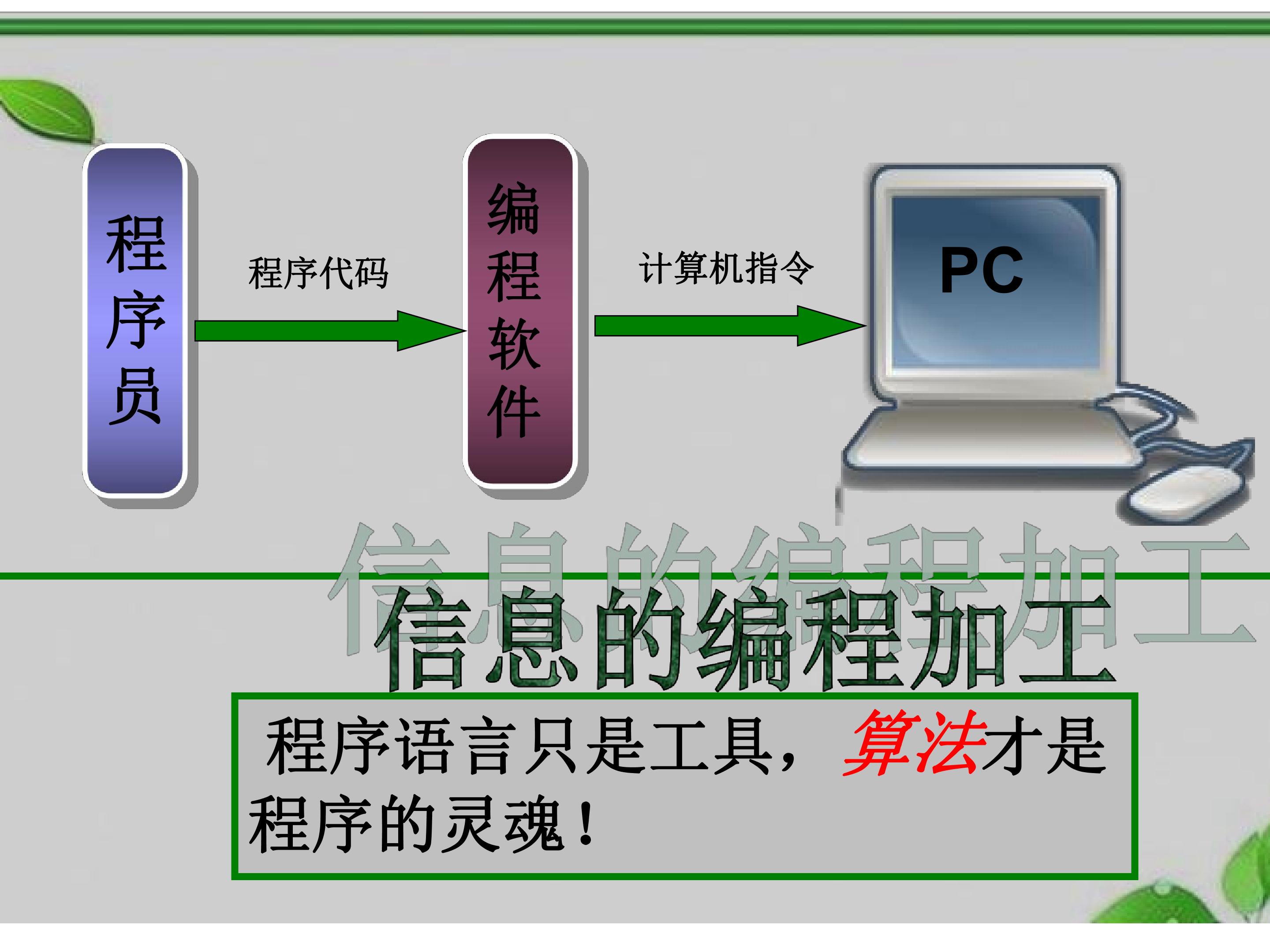 程序员

程序代码

编程软件

计算机指令

PC

信息的编程加工

程序语言只是工具，算法才是程序的灵魂！